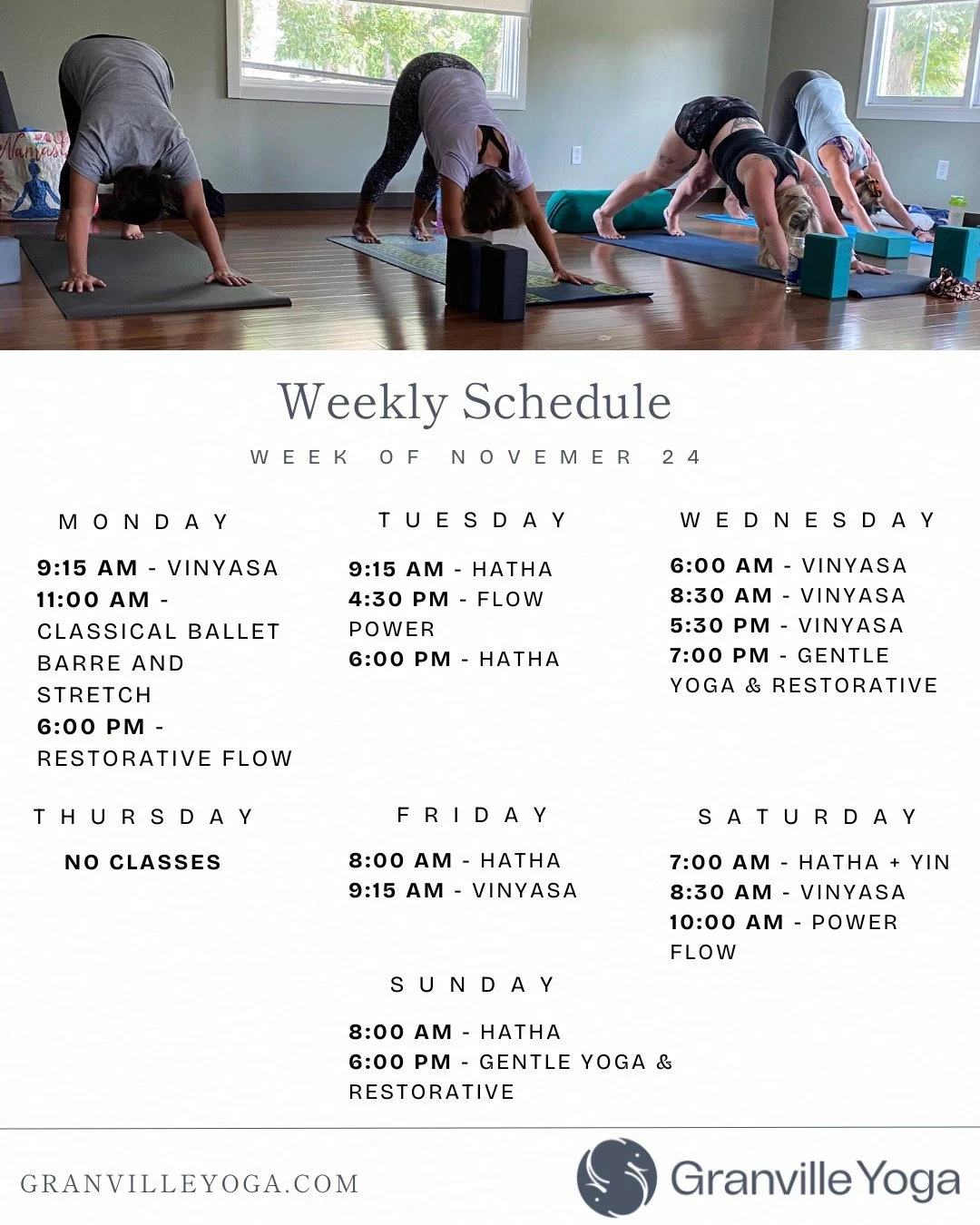 Namaste

Weekly Schedule

WEEK OF NOVEMER 24

MONDAY

9:15 AM - VINYASA
11:00 AM - CLASSICAL BALLET BARRE AND STRETCH
6:00 PM - RESTORATIVE FLOW

TUESDAY

9:15 AM - HATHA
4:30 PM - FLOW POWER
6:00 PM - HATHA

WEDNESDAY

6:00 AM - VINYASA
8:30 AM - VINYASA
5:30 PM - VINYASA
7:00 PM - GENTLE YOGA & RESTORATIVE

THURSDAY

NO CLASSES

FRIDAY

8:00 AM - HATHA
9:15 AM - VINYASA

SATURDAY

7:00 AM - HATHA + YIN
8:30 AM - VINYASA
10:00 AM - POWER FLOW

SUNDAY

8:00 AM - HATHA
6:00 PM - GENTLE YOGA & RESTORATIVE

GRANVILLEYOGA.COM

Granville Yoga